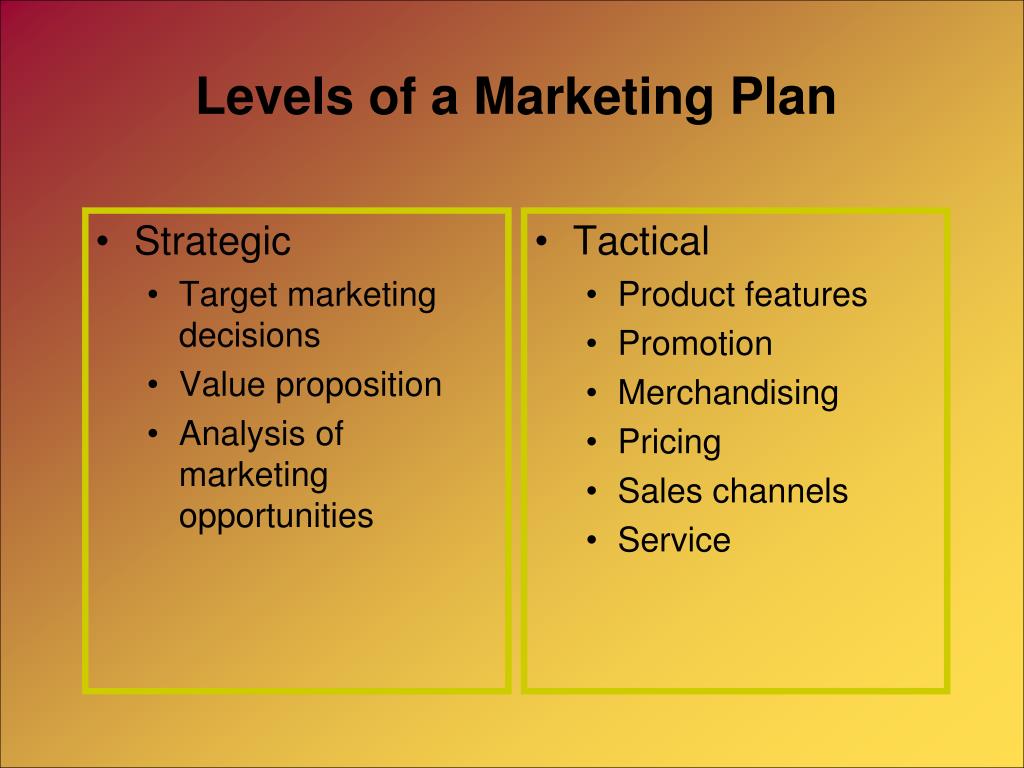 Levels of a Marketing Plan

• Strategic
  • Target marketing decisions
  • Value proposition
  • Analysis of marketing opportunities

• Tactical
  • Product features
  • Promotion
  • Merchandising
  • Pricing
  • Sales channels
  • Service